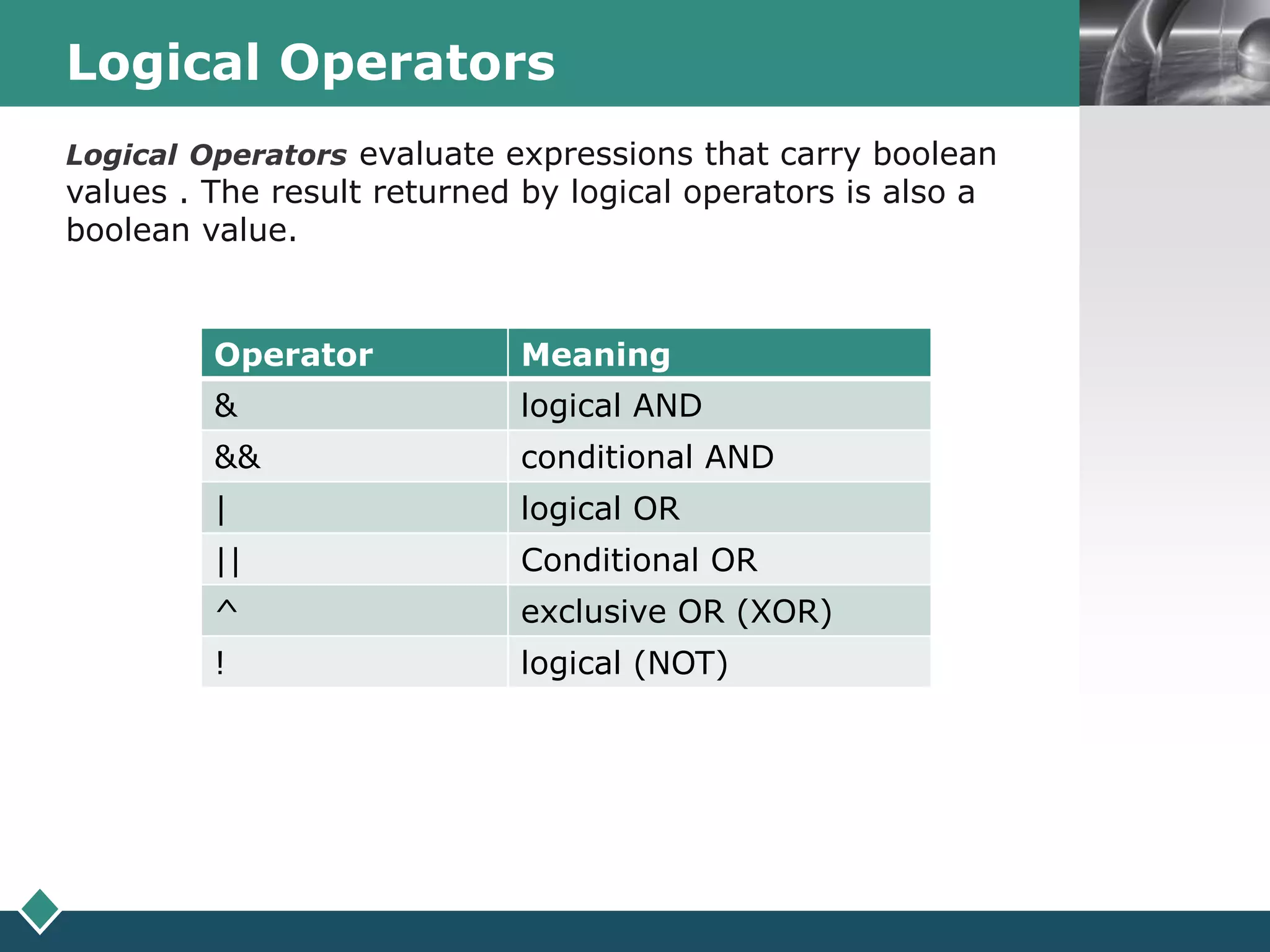 Logical Operators

Logical Operators evaluate expressions that carry boolean values . The result returned by logical operators is also a boolean value.

| Operator | Meaning |
|---|---|
| & | logical AND |
| && | conditional AND |
| \| | logical OR |
| \|\| | Conditional OR |
| ^ | exclusive OR (XOR) |
| ! | logical (NOT) |